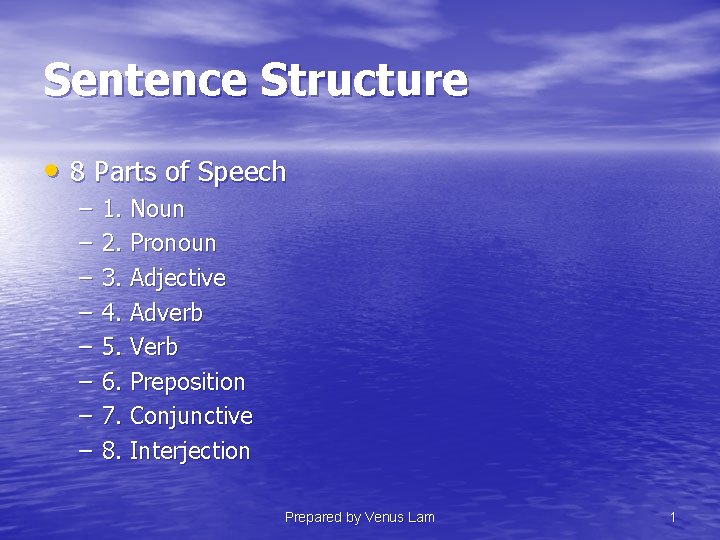 Sentence Structure

• 8 Parts of Speech
– 1. Noun
– 2. Pronoun
– 3. Adjective
– 4. Adverb
– 5. Verb
– 6. Preposition
– 7. Conjunctive
– 8. Interjection

Prepared by Venus Lam

1